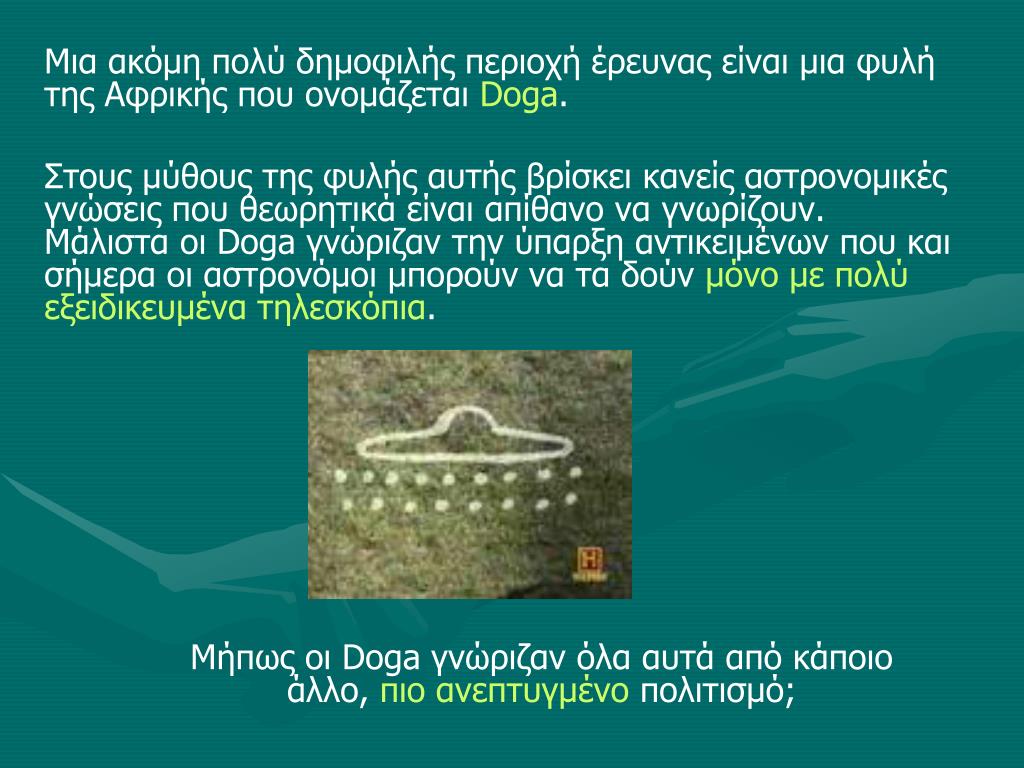 Μια ακόμη πολύ δημοφιλής περιοχή έρευνας είναι μια φυλή της Αφρικής που ονομάζεται Doga.

Στους μύθους της φυλής αυτής βρίσκει κανείς αστρονομικές γνώσεις που θεωρητικά είναι απίθανο να γνωρίζουν. Μάλιστα οι Doga γνώριζαν την ύπαρξη αντικειμένων που και σήμερα οι αστρονόμοι μπορούν να τα δούν μόνο με πολύ εξειδικευμένα τηλεσκόπια.

H

Μήπως οι Doga γνώριζαν όλα αυτά από κάποιο άλλο, πιο ανεπτυγμένο πολιτισμό;